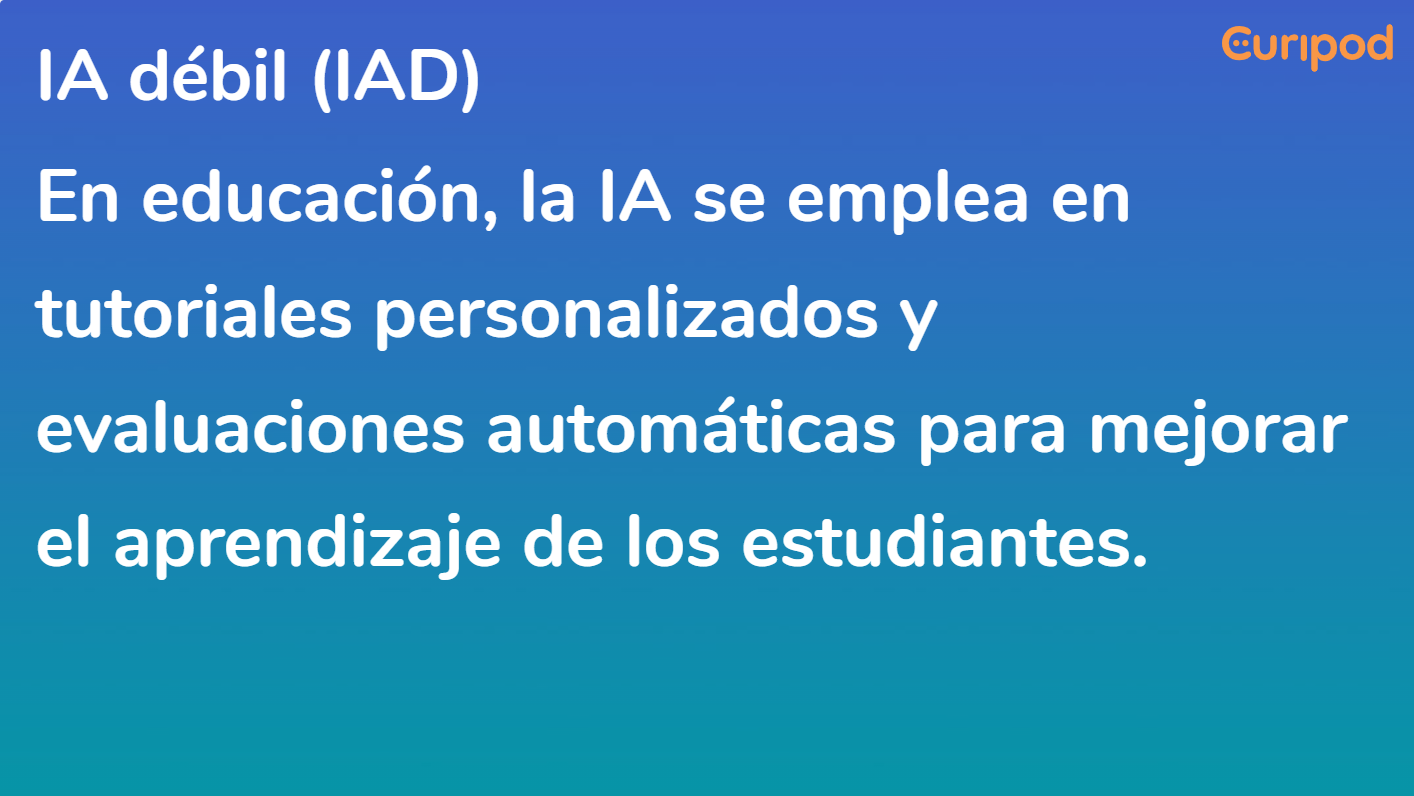 Curipod

IA débil (IAD)

En educación, la IA se emplea en tutoriales personalizados y evaluaciones automáticas para mejorar el aprendizaje de los estudiantes.